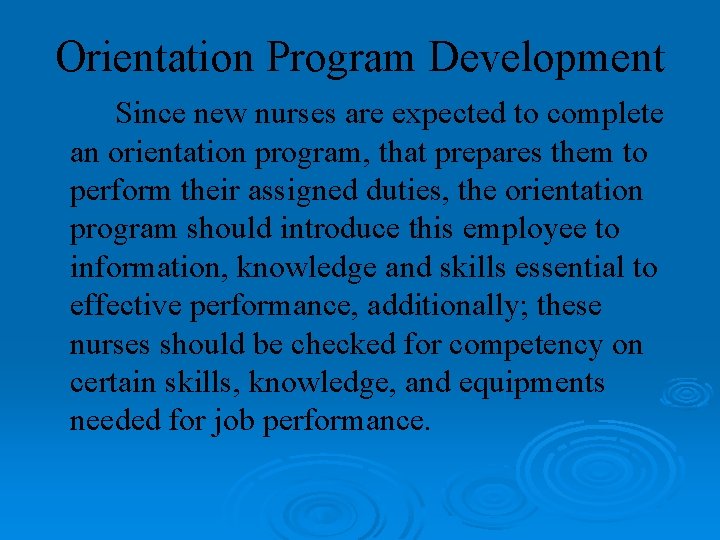 Orientation Program Development

Since new nurses are expected to complete an orientation program, that prepares them to perform their assigned duties, the orientation program should introduce this employee to information, knowledge and skills essential to effective performance, additionally; these nurses should be checked for competency on certain skills, knowledge, and equipments needed for job performance.